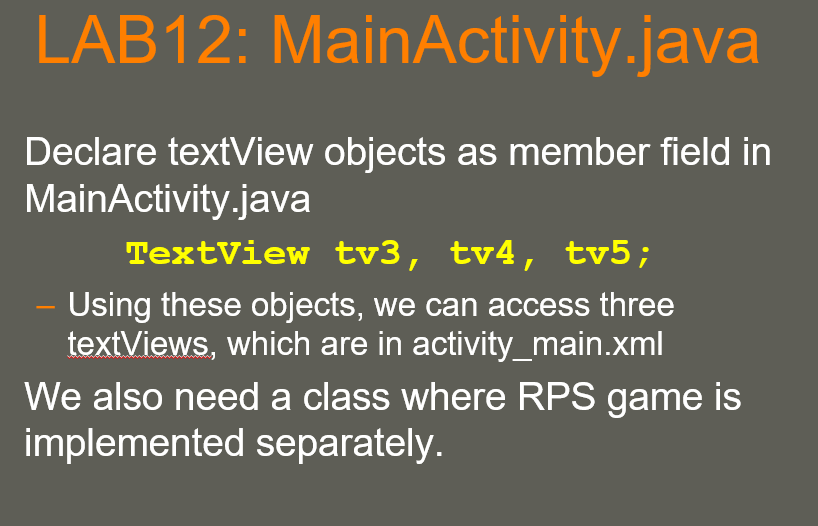 LAB12: MainActivity.java

Declare textView objects as member field in MainActivity.java

TextView tv3, tv4, tv5;

– Using these objects, we can access three textViews, which are in activity_main.xml

We also need a class where RPS game is implemented separately.